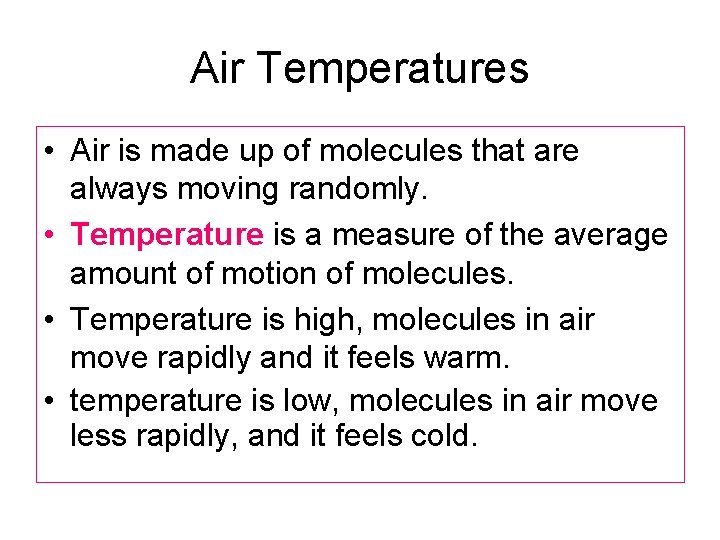 Air Temperatures

• Air is made up of molecules that are always moving randomly.

• Temperature is a measure of the average amount of motion of molecules.

• Temperature is high, molecules in air move rapidly and it feels warm.

• temperature is low, molecules in air move less rapidly, and it feels cold.